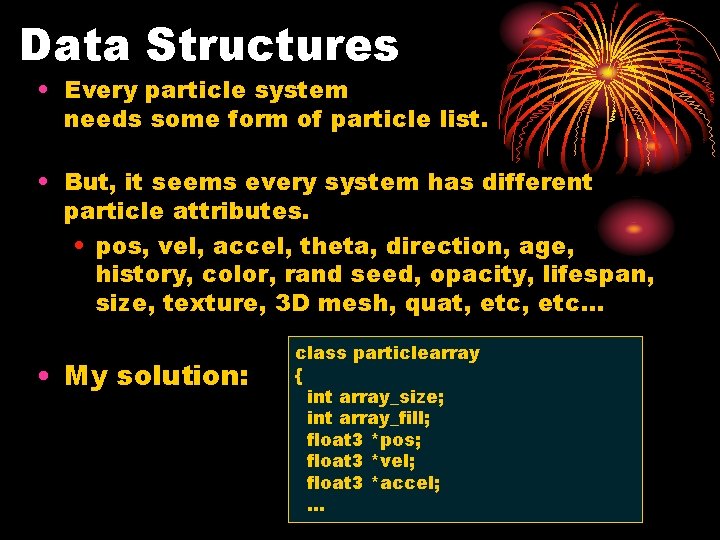 Data Structures

• Every particle system needs some form of particle list.

• But, it seems every system has different particle attributes.

• pos, vel, accel, theta, direction, age, history, color, rand seed, opacity, lifespan, size, texture, 3D mesh, quat, etc, etc…

• My solution:

class particlearray
{
int array_size;
int array_fill;
float3 *pos;
float3 *vel;
float3 *accel;
…